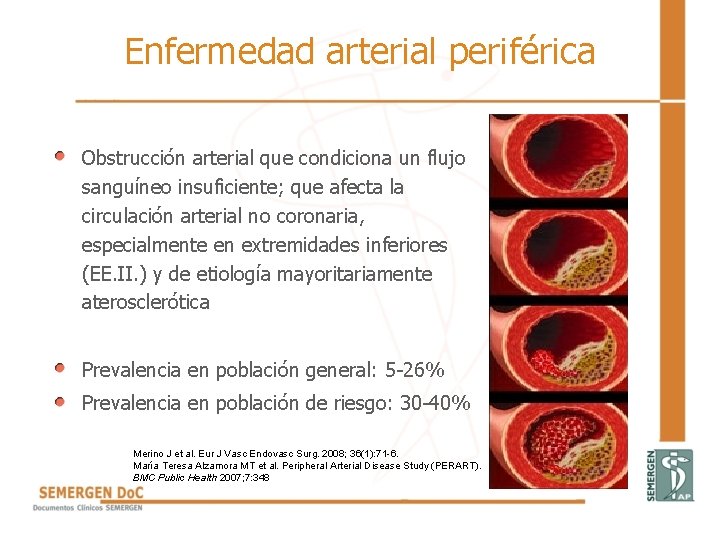 Enfermedad arterial periférica

Obstrucción arterial que condiciona un flujo sanguíneo insuficiente; que afecta la circulación arterial no coronaria, especialmente en extremidades inferiores (EE.II.) y de etiología mayoritariamente aterosclerótica

Prevalencia en población general: 5-26%

Prevalencia en población de riesgo: 30-40%

Merino J et al. Eur J Vasc Endovasc Surg. 2008; 36(1):71-6.
María Teresa Alzamora MT et al. Peripheral Arterial Disease Study (PERART). BMC Public Health 2007;7:348

SEMERGEN DoC
Documentos Clínicos SEMERGEN

SEMERGEN AP